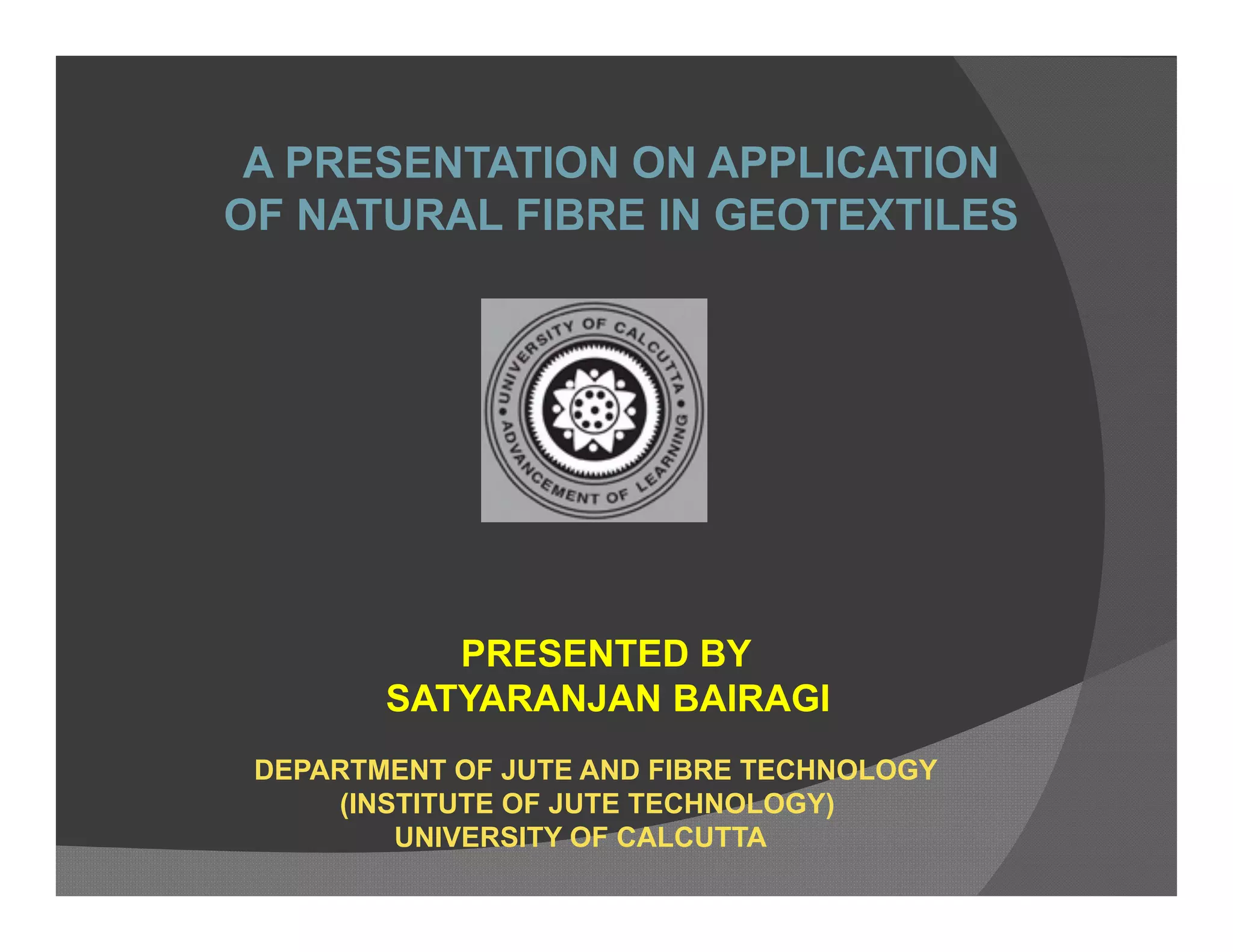 A PRESENTATION ON APPLICATION OF NATURAL FIBRE IN GEOTEXTILES

UNIVERSITY OF CALCUTTA • ADVANCEMENT OF LEARNING •

PRESENTED BY
SATYARANJAN BAIRAGI

DEPARTMENT OF JUTE AND FIBRE TECHNOLOGY
(INSTITUTE OF JUTE TECHNOLOGY)
UNIVERSITY OF CALCUTTA